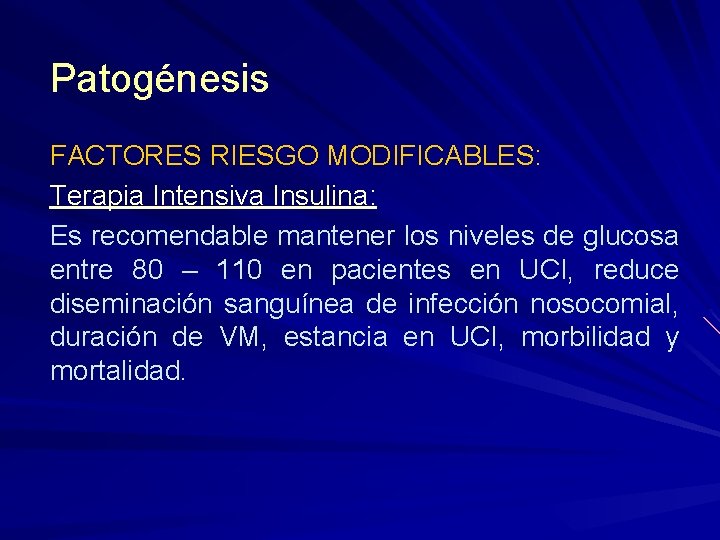 Patogénesis

FACTORES RIESGO MODIFICABLES:

Terapia Intensiva Insulina:

Es recomendable mantener los niveles de glucosa entre 80 – 110 en pacientes en UCI, reduce diseminación sanguínea de infección nosocomial, duración de VM, estancia en UCI, morbilidad y mortalidad.